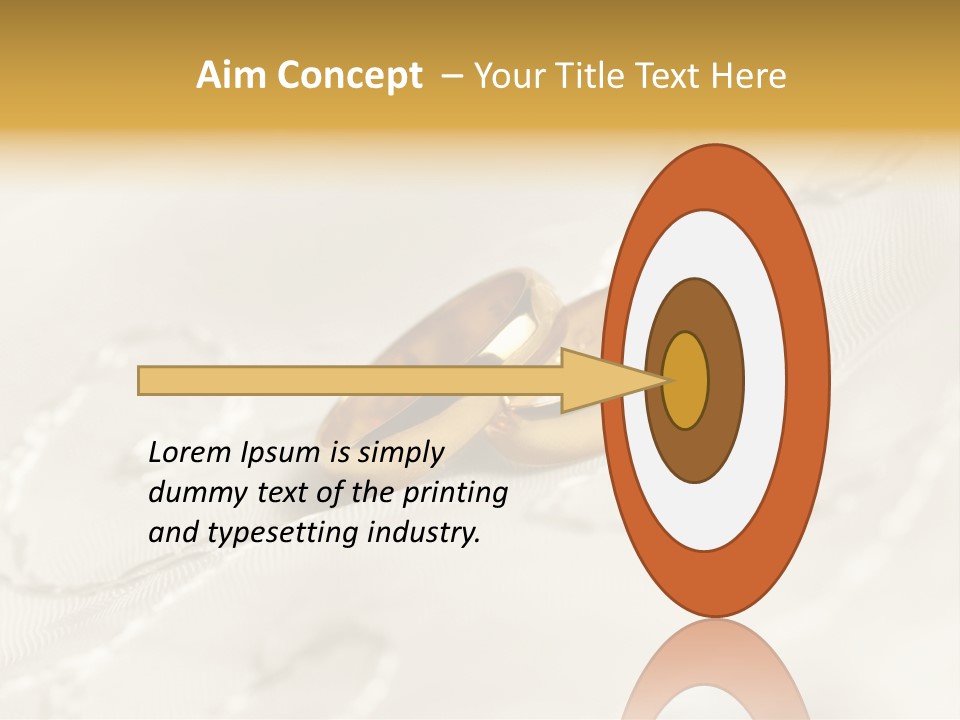 Aim Concept – Your Title Text Here

Lorem Ipsum is simply dummy text of the printing and typesetting industry.